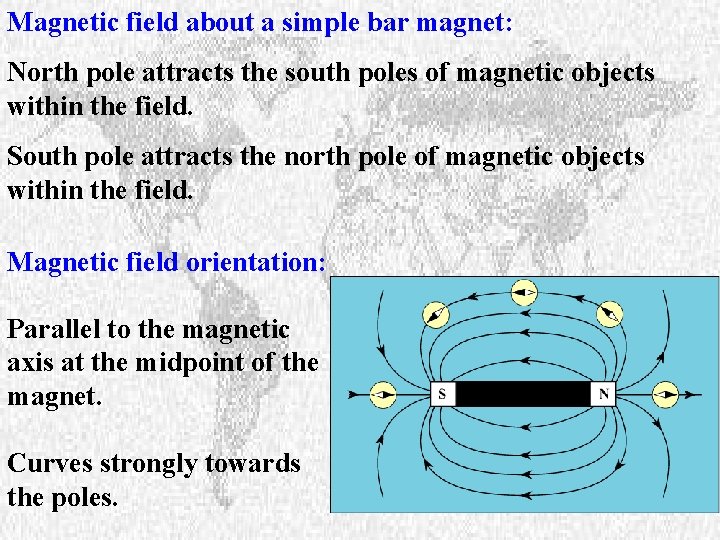 Magnetic field about a simple bar magnet:

North pole attracts the south poles of magnetic objects within the field.

South pole attracts the north pole of magnetic objects within the field.

Magnetic field orientation:

Parallel to the magnetic axis at the midpoint of the magnet.

Curves strongly towards the poles.

S

N